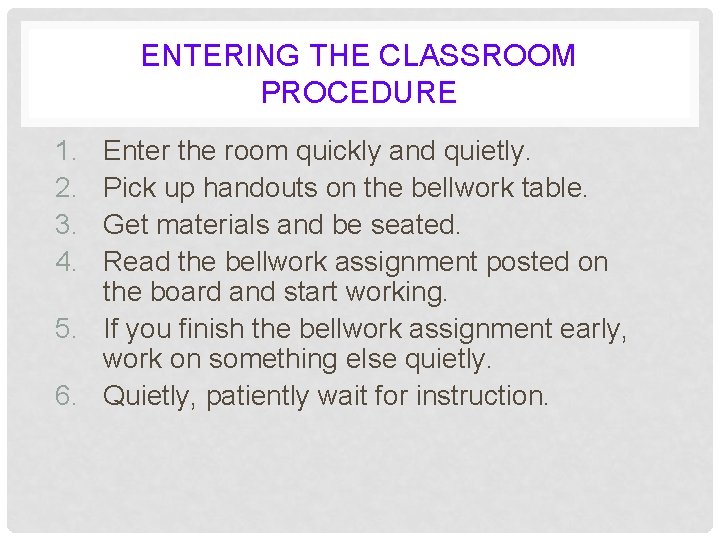 ENTERING THE CLASSROOM PROCEDURE

1. Enter the room quickly and quietly.
2. Pick up handouts on the bellwork table.
3. Get materials and be seated.
4. Read the bellwork assignment posted on the board and start working.
5. If you finish the bellwork assignment early, work on something else quietly.
6. Quietly, patiently wait for instruction.